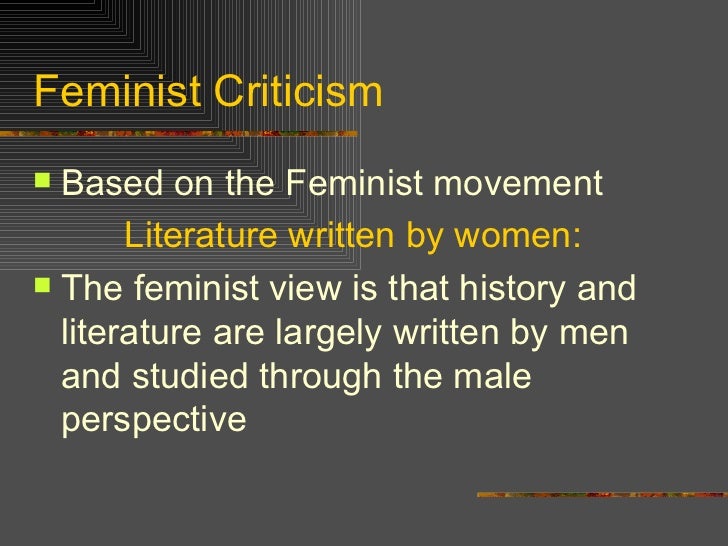 Feminist Criticism

Based on the Feminist movement

Literature written by women:

The feminist view is that history and literature are largely written by men and studied through the male perspective